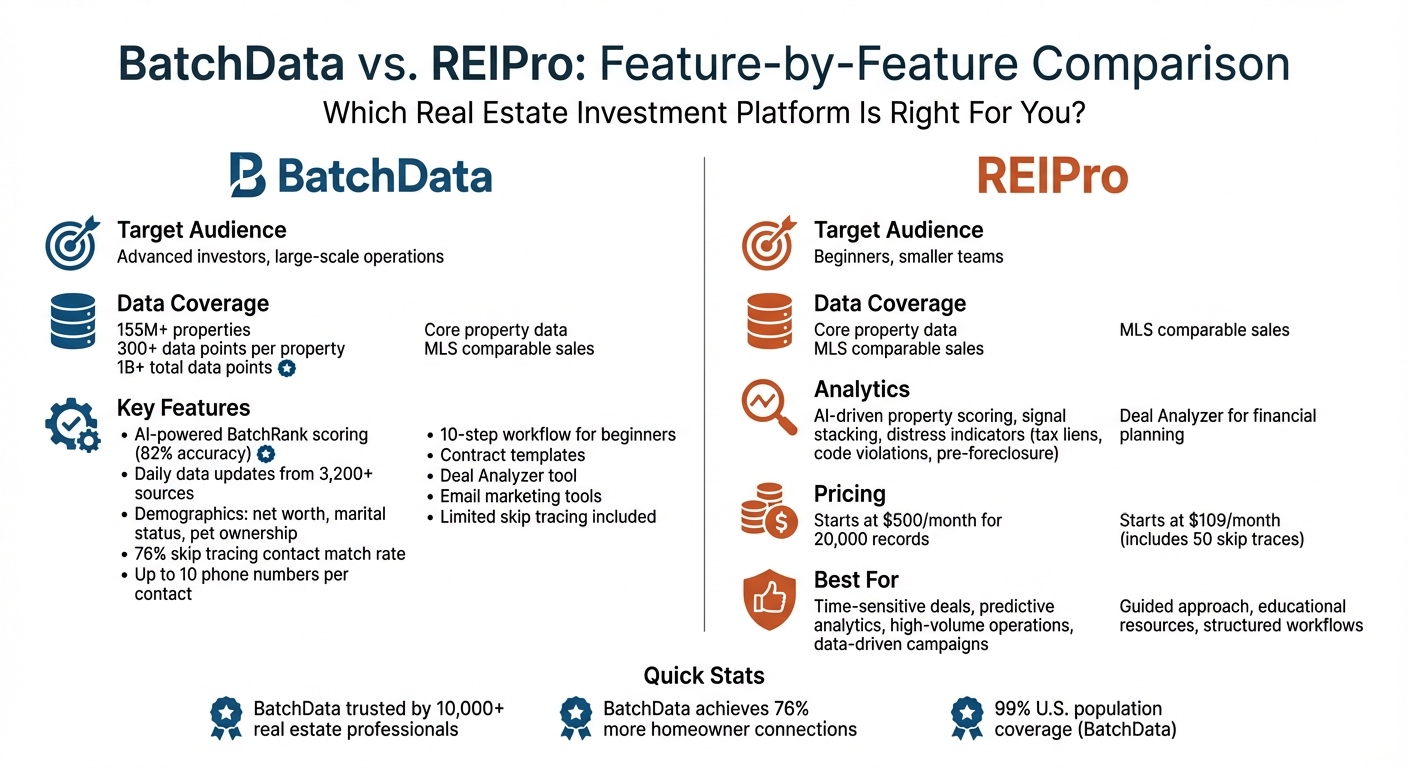 BatchData vs. REIPro: Feature-by-Feature Comparison
Which Real Estate Investment Platform Is Right For You?

BatchData

Target Audience
Advanced investors, large-scale operations

Data Coverage
155M+ properties
300+ data points per property
1B+ total data points

Core property data
MLS comparable sales

Key Features
• AI-powered BatchRank scoring (82% accuracy)
• Daily data updates from 3,200+ sources
• Demographics: net worth, marital status, pet ownership
• 76% skip tracing contact match rate
• Up to 10 phone numbers per contact

• 10-step workflow for beginners
• Contract templates
• Deal Analyzer tool
• Email marketing tools
• Limited skip tracing included

REIPro

Target Audience
Beginners, smaller teams

Data Coverage
Core property data
MLS comparable sales

MLS comparable sales

Analytics
AI-driven property scoring, signal stacking, distress indicators (tax liens, code violations, pre-foreclosure)

Deal Analyzer for financial planning

Pricing
Starts at $500/month for 20,000 records

Starts at $109/month (includes 50 skip traces)

Best For
Time-sensitive deals, predictive analytics, high-volume operations, data-driven campaigns

Guided approach, educational resources, structured workflows

Quick Stats
BatchData trusted by 10,000+ real estate professionals
BatchData achieves 76% more homeowner connections
99% U.S. population coverage (BatchData)